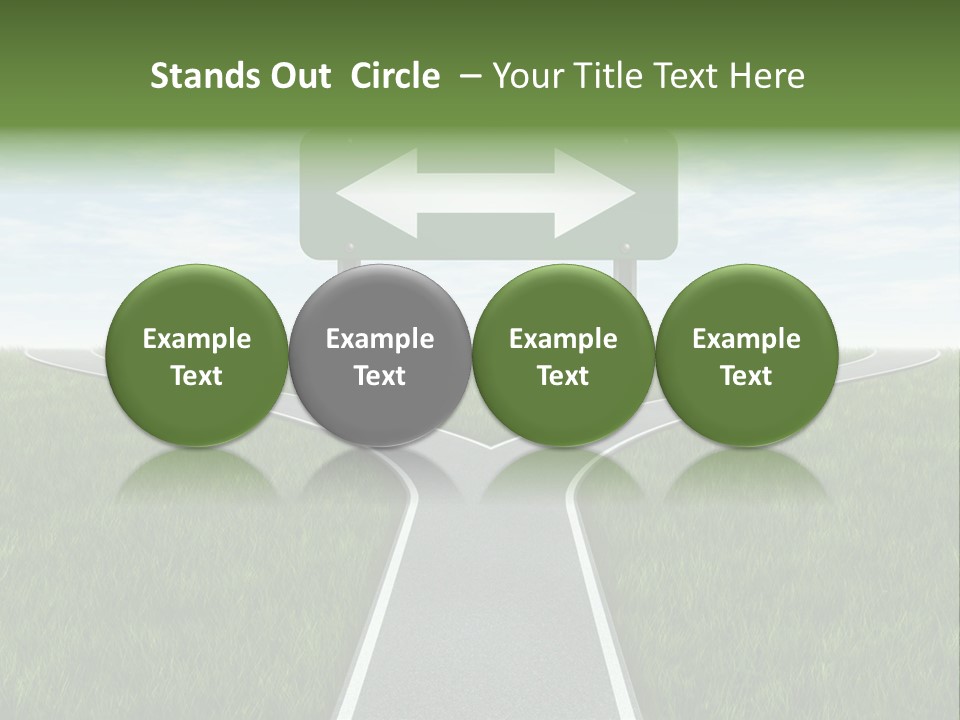 Stands Out Circle – Your Title Text Here

Example Text

Example Text

Example Text

Example Text